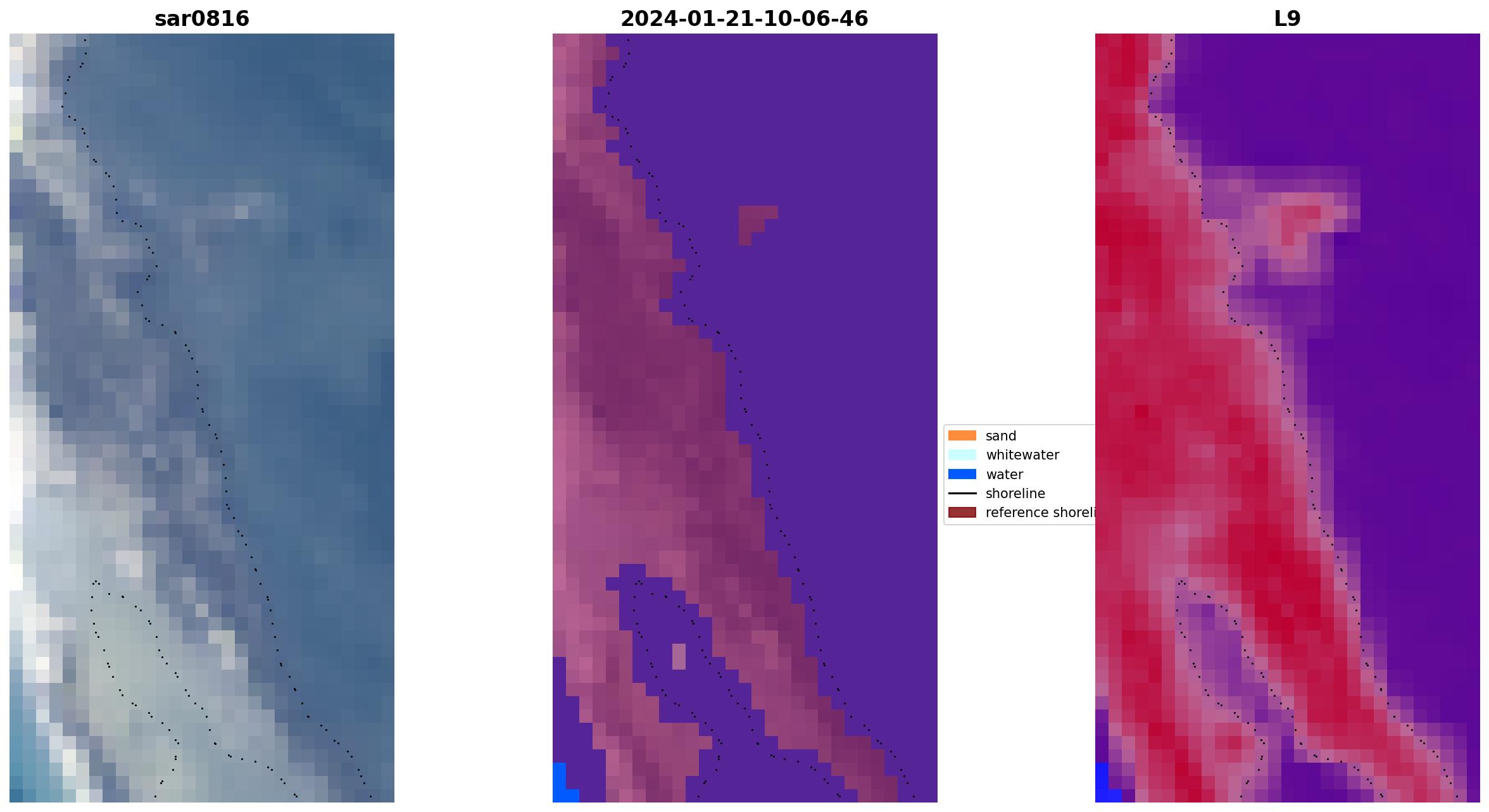 sar0816

2024-01-21-10-06-46

L9

sand
whitewater
water
shoreline
reference shoreli